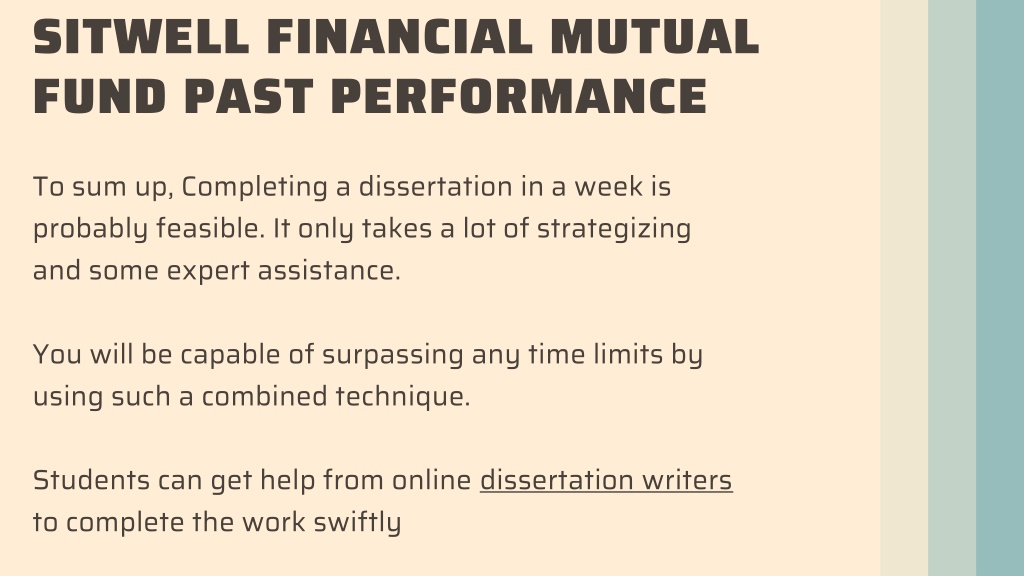 SITWELL FINANCIAL MUTUAL FUND PAST PERFORMANCE

To sum up, Completing a dissertation in a week is probably feasible. It only takes a lot of strategizing and some expert assistance.

You will be capable of surpassing any time limits by using such a combined technique.

Students can get help from online dissertation writers to complete the work swiftly